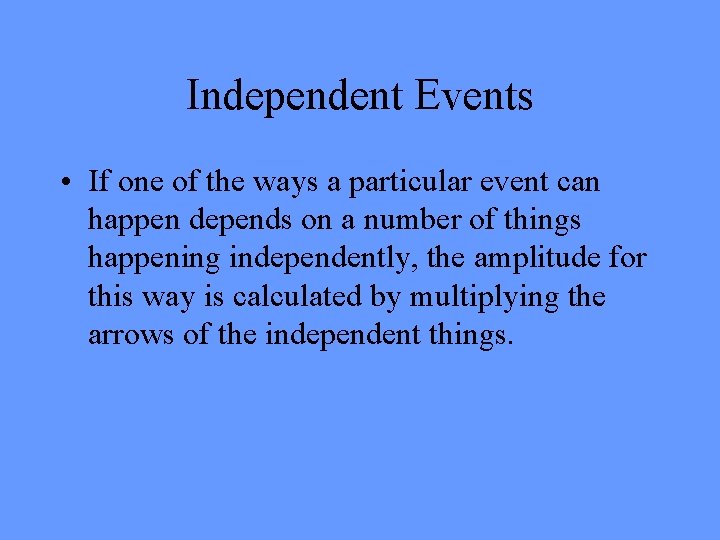 Independent Events

• If one of the ways a particular event can happen depends on a number of things happening independently, the amplitude for this way is calculated by multiplying the arrows of the independent things.